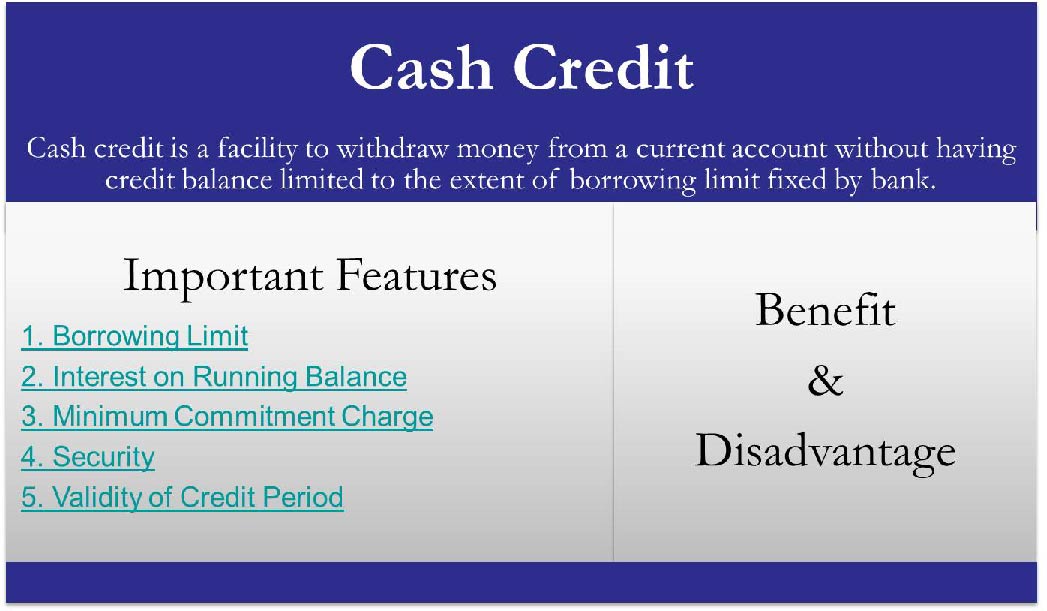 Cash Credit

Cash credit is a facility to withdraw money from a current account without having credit balance limited to the extent of borrowing limit fixed by bank.

Important Features

1. Borrowing Limit
2. Interest on Running Balance
3. Minimum Commitment Charge
4. Security
5. Validity of Credit Period

Benefit
&
Disadvantage